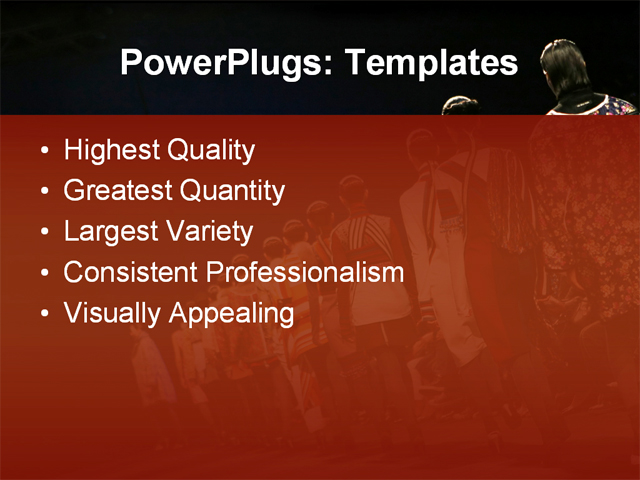 PowerPlugs: Templates

• Highest Quality
• Greatest Quantity
• Largest Variety
• Consistent Professionalism
• Visually Appealing